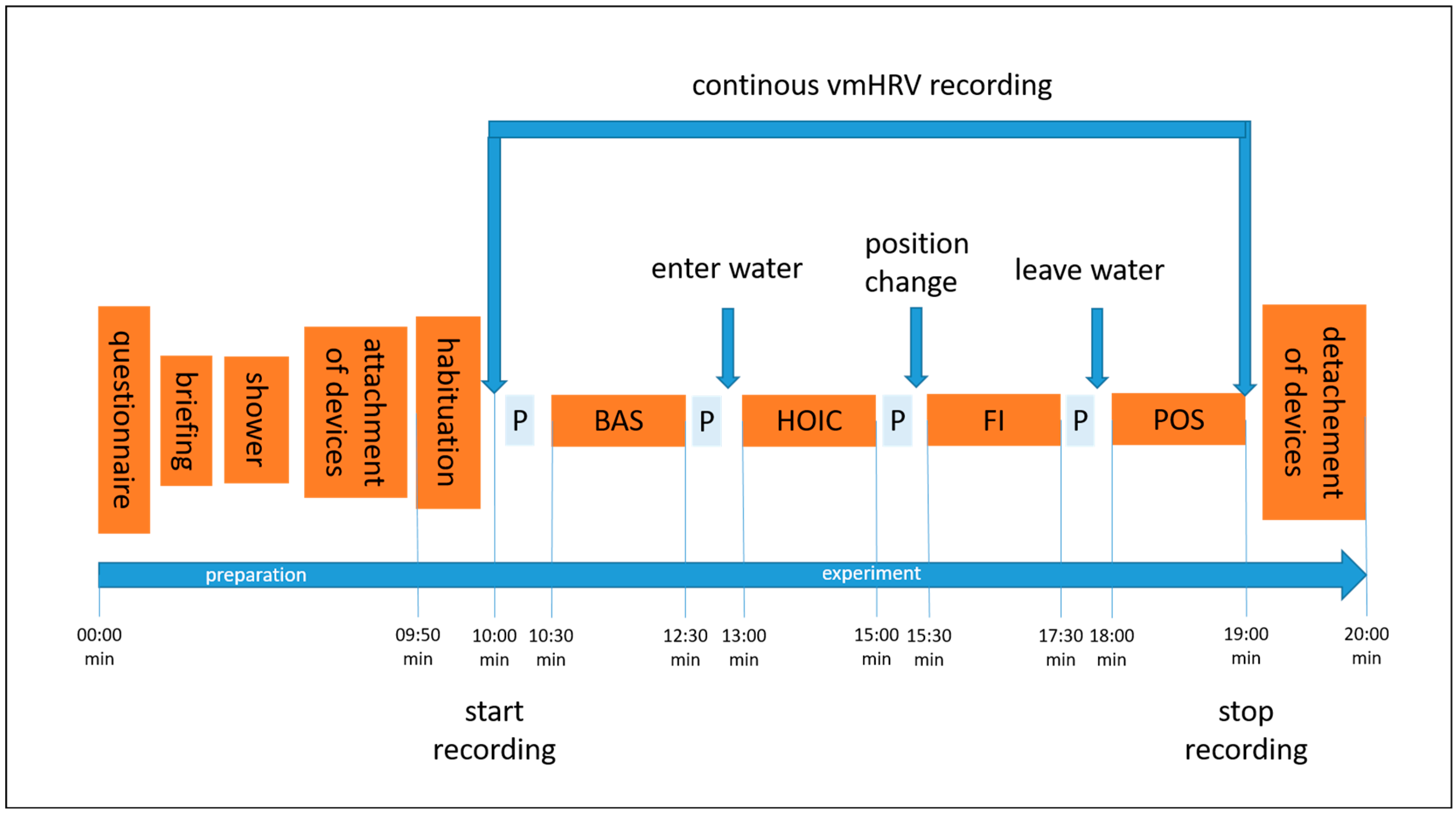 continous vmHRV recording

enter water

position change

leave water

questionnaire

briefing

shower

attachment of devices

habituation

P

BAS

P

HOIC

P

FI

P

POS

detachement of devices

preparation

experiment

00:00 min

09:50 min

10:00 min

10:30 min

12:30 min

13:00 min

15:00 min

15:30 min

17:30 min

18:00 min

19:00 min

20:00 min

start recording

stop recording